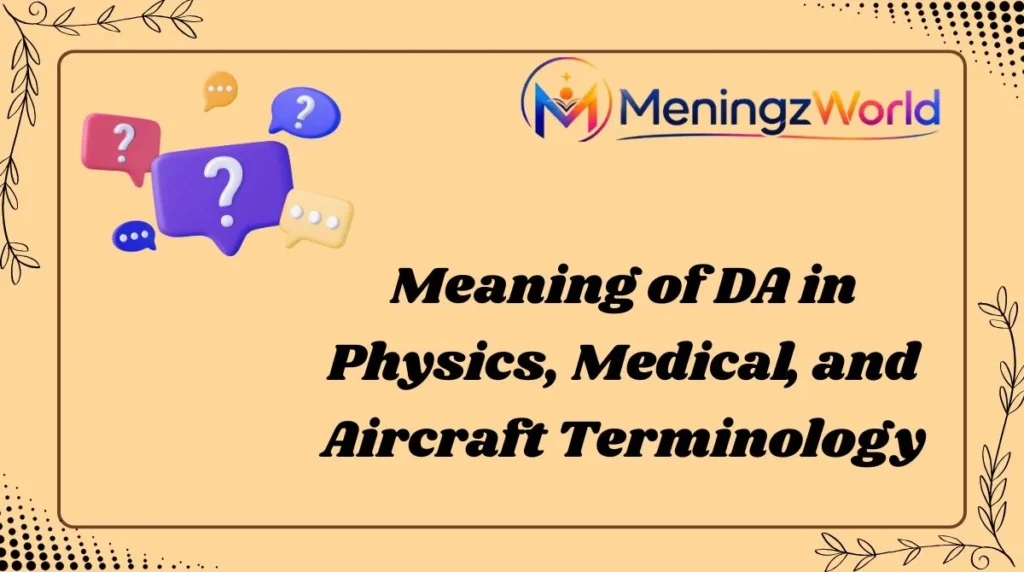 MeningzWorld

Meaning of DA in Physics, Medical, and Aircraft Terminology